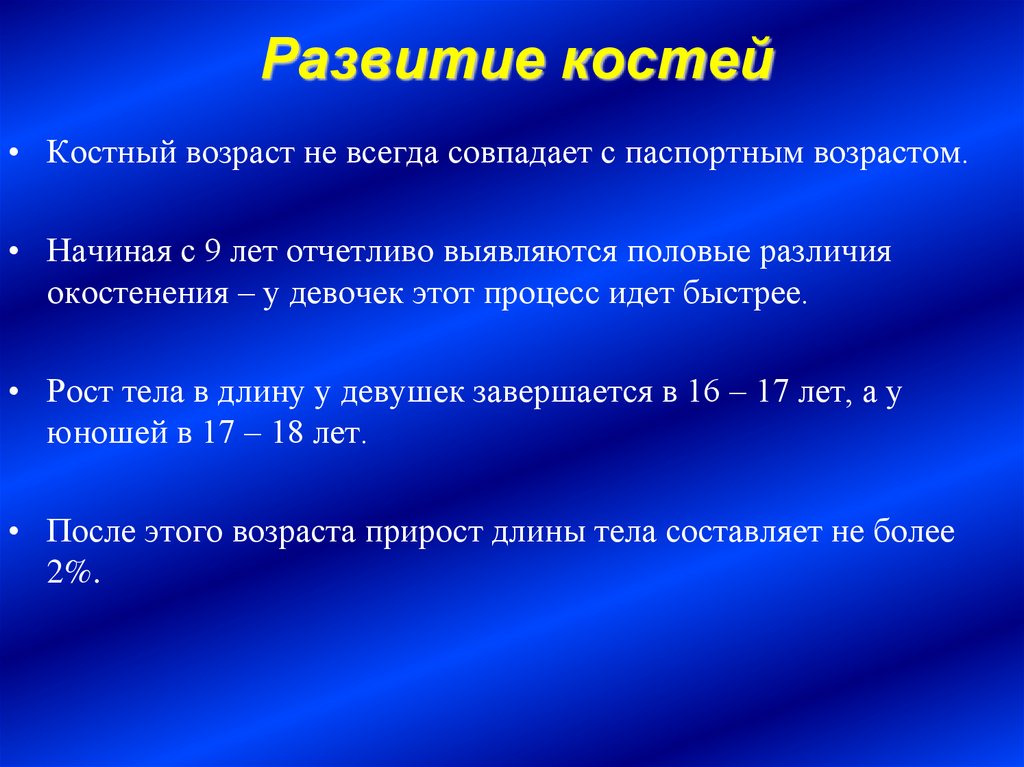 Развитие костей

• Костный возраст не всегда совпадает с паспортным возрастом.

• Начиная с 9 лет отчетливо выявляются половые различия окостенения – у девочек этот процесс идет быстрее.

• Рост тела в длину у девушек завершается в 16 – 17 лет, а у юношей в 17 – 18 лет.

• После этого возраста прирост длины тела составляет не более 2%.